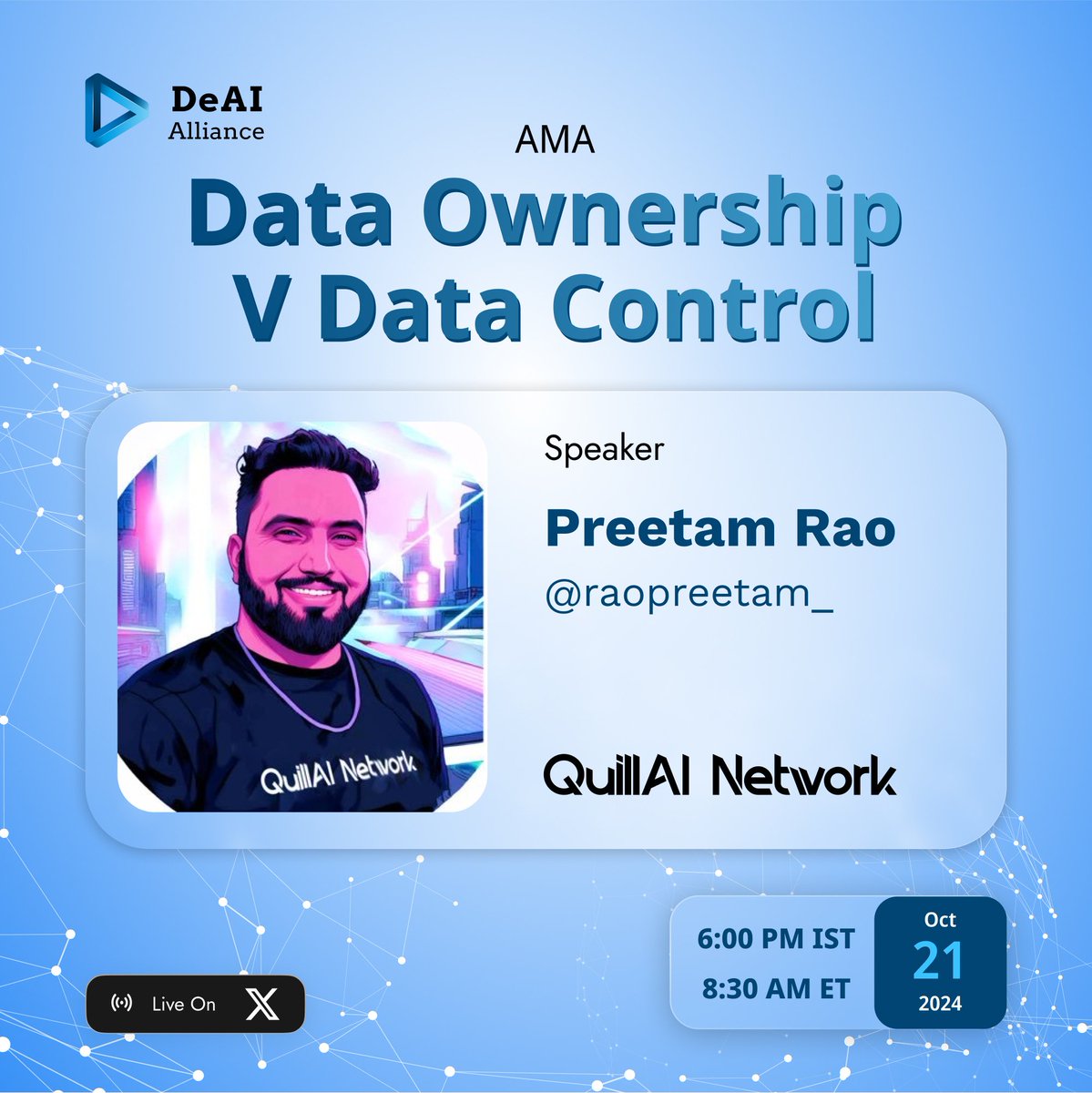 DeAI Alliance

AMA

Data Ownership V Data Control

QuillAI Network

Speaker

Preetam Rao

@raopreetam_

QuillAI Network

Live On X

6:00 PM IST

8:30 AM ET

Oct 21 2024